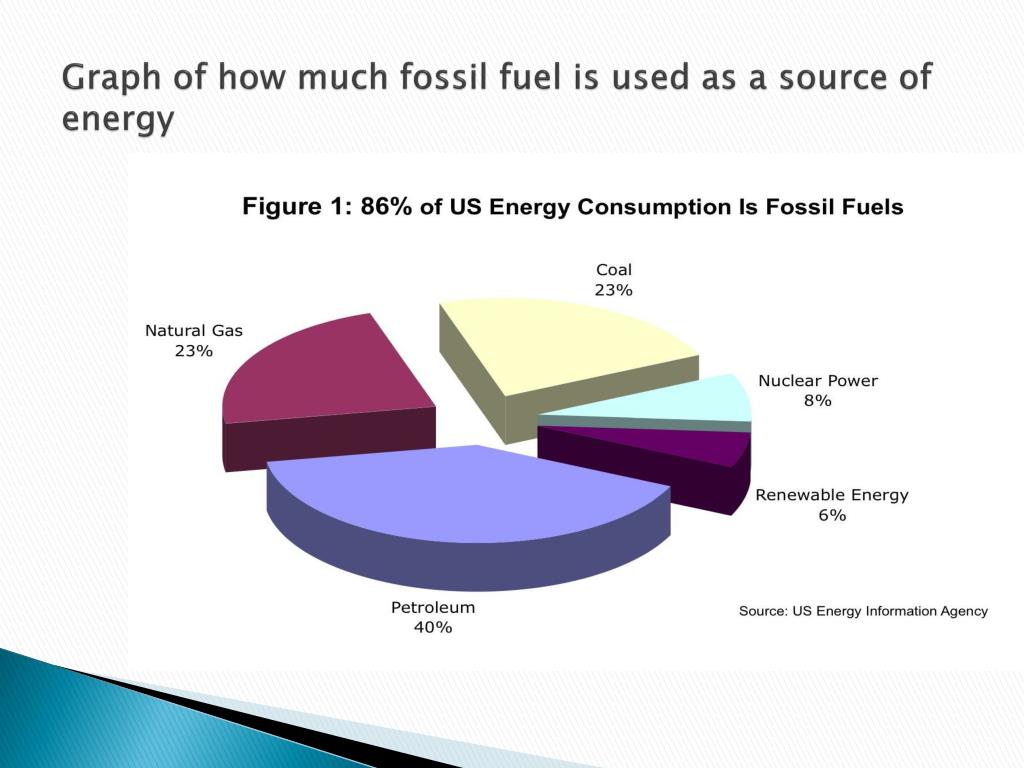 Graph of how much fossil fuel is used as a source of energy

Figure 1: 86% of US Energy Consumption Is Fossil Fuels

Coal
23%

Natural Gas
23%

Nuclear Power
8%

Renewable Energy
6%

Petroleum
40%

Source: US Energy Information Agency